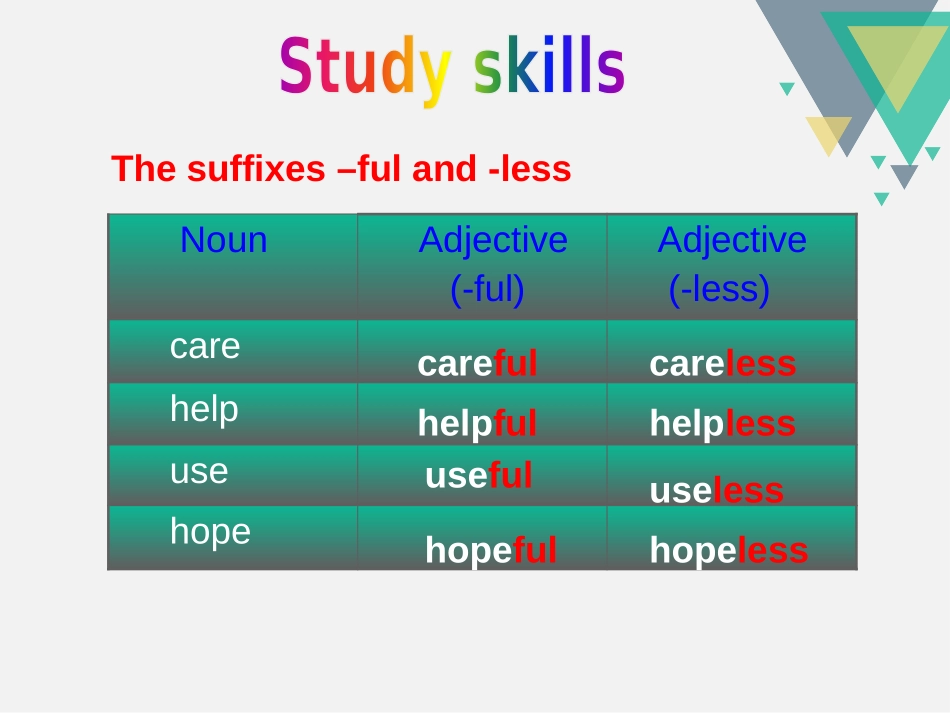 Study skills

The suffixes –ful and -less

| Noun | Adjective (-ful) | Adjective (-less) |
|---|---|---|
| care | careful | careless |
| help | helpful | helpless |
| use | useful | useless |
| hope | hopeful | hopeless |